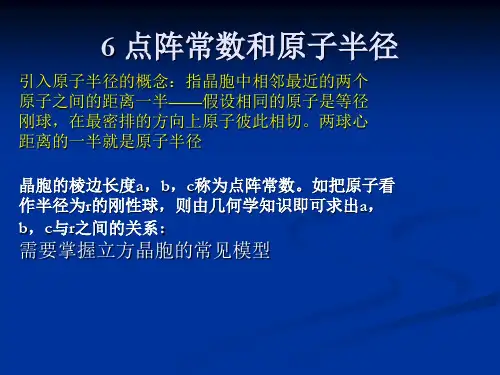 6 点阵常数和原子半径

引入原子半径的概念：指晶胞中相邻最近的两个原子之间的距离一半——假设相同的原子是等径刚球，在最密排的方向上原子彼此相切。两球心距离的一半就是原子半径

晶胞的棱边长度a，b，c称为点阵常数。如把原子看作半径为r的刚性球，则由几何学知识即可求出a，b，c与r之间的关系：

需要掌握立方晶胞的常见模型